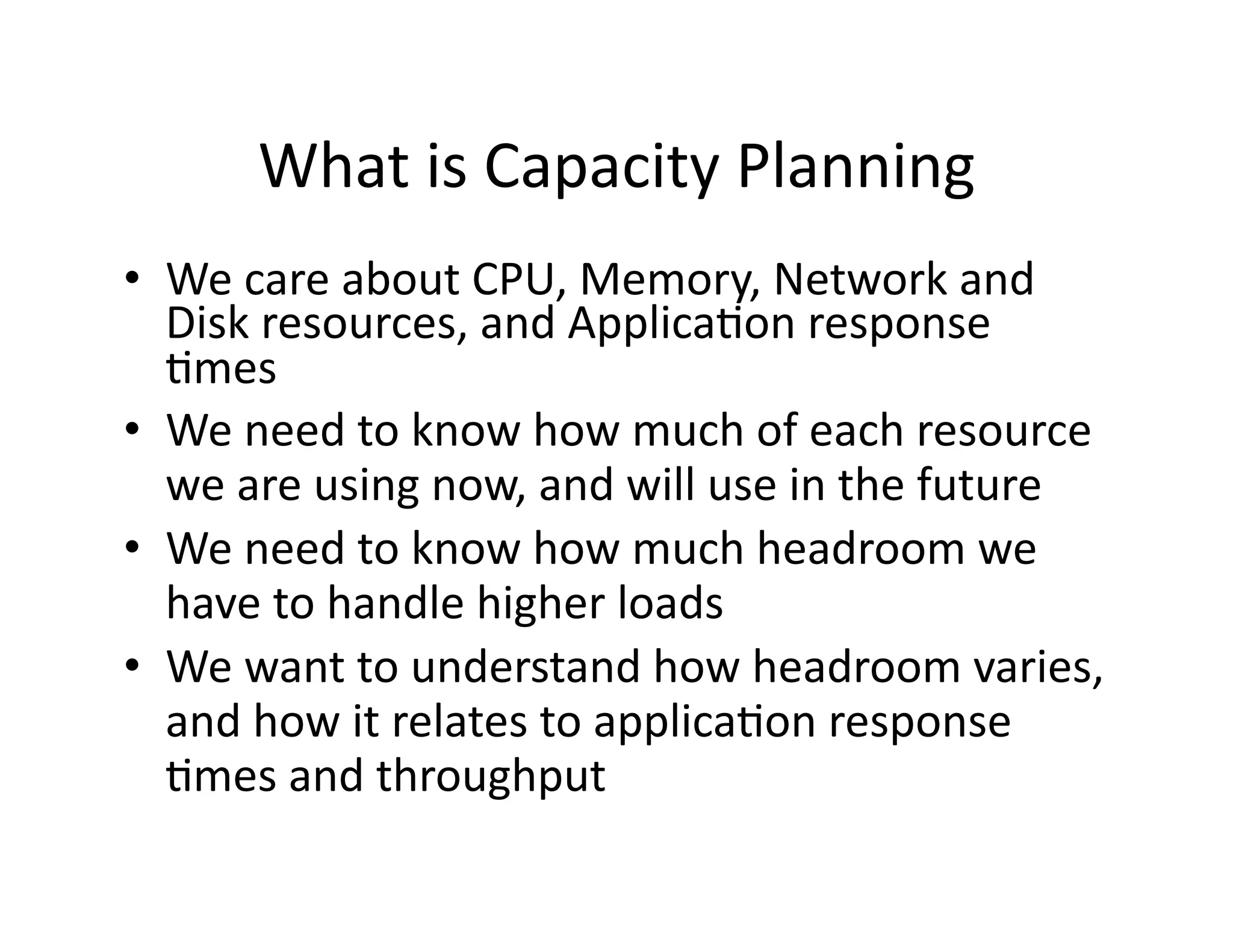 What is Capacity Planning

• We care about CPU, Memory, Network and Disk resources, and Application response times
• We need to know how much of each resource we are using now, and will use in the future
• We need to know how much headroom we have to handle higher loads
• We want to understand how headroom varies, and how it relates to application response times and throughput